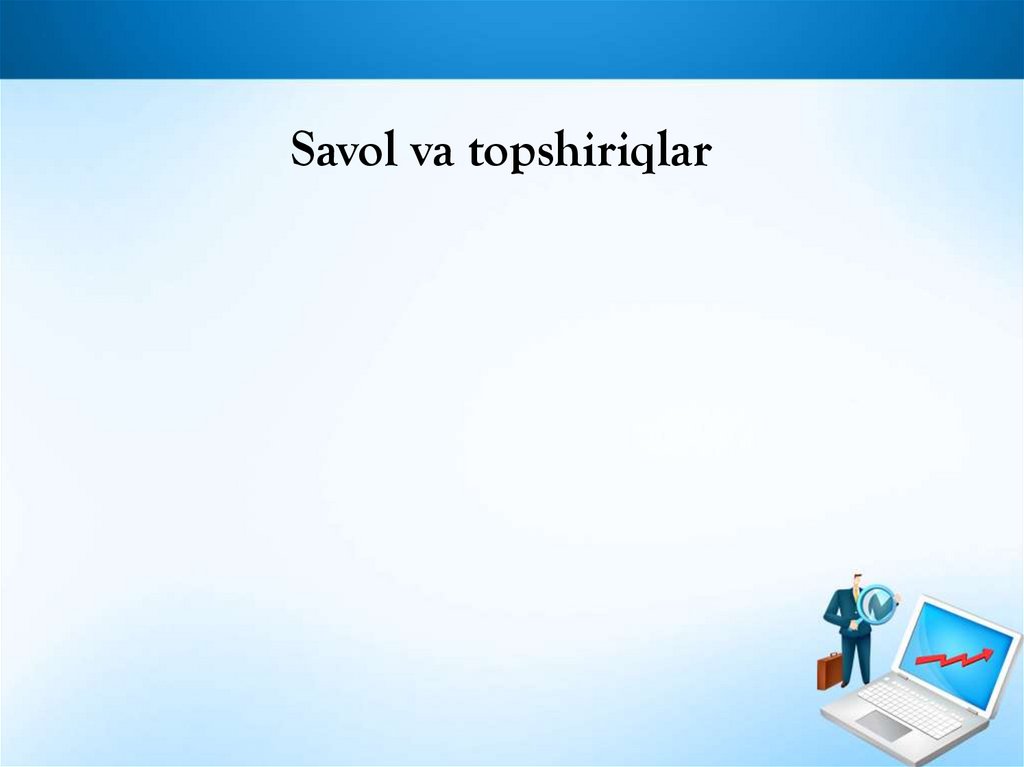 Savol va topshiriqlar